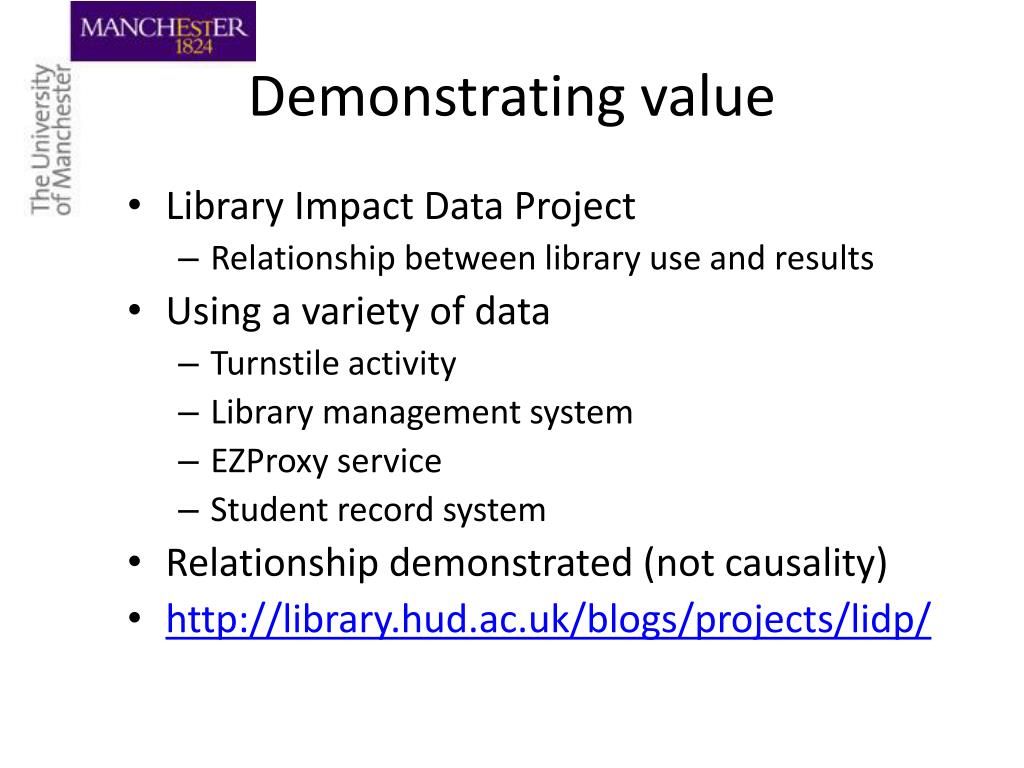 MANCHESTER
1824

The University
of Manchester

Demonstrating value

• Library Impact Data Project
– Relationship between library use and results
• Using a variety of data
– Turnstile activity
– Library management system
– EZProxy service
– Student record system
• Relationship demonstrated (not causality)
• http://library.hud.ac.uk/blogs/projects/lidp/